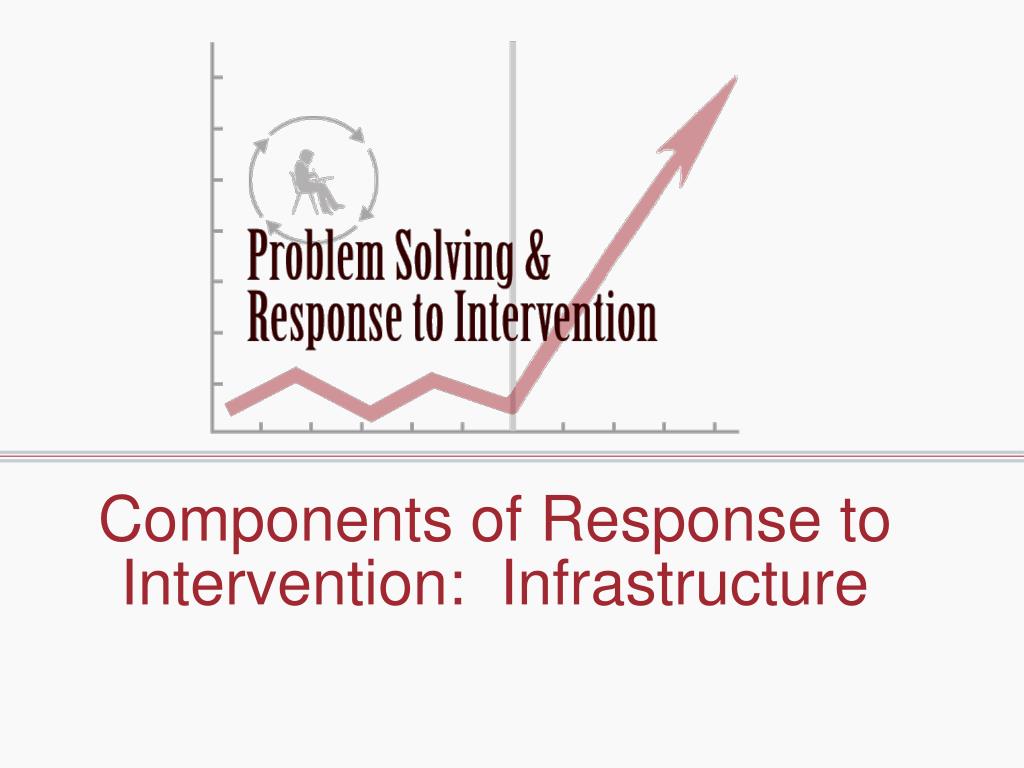 Problem Solving &
Response to Intervention

Components of Response to Intervention:  Infrastructure